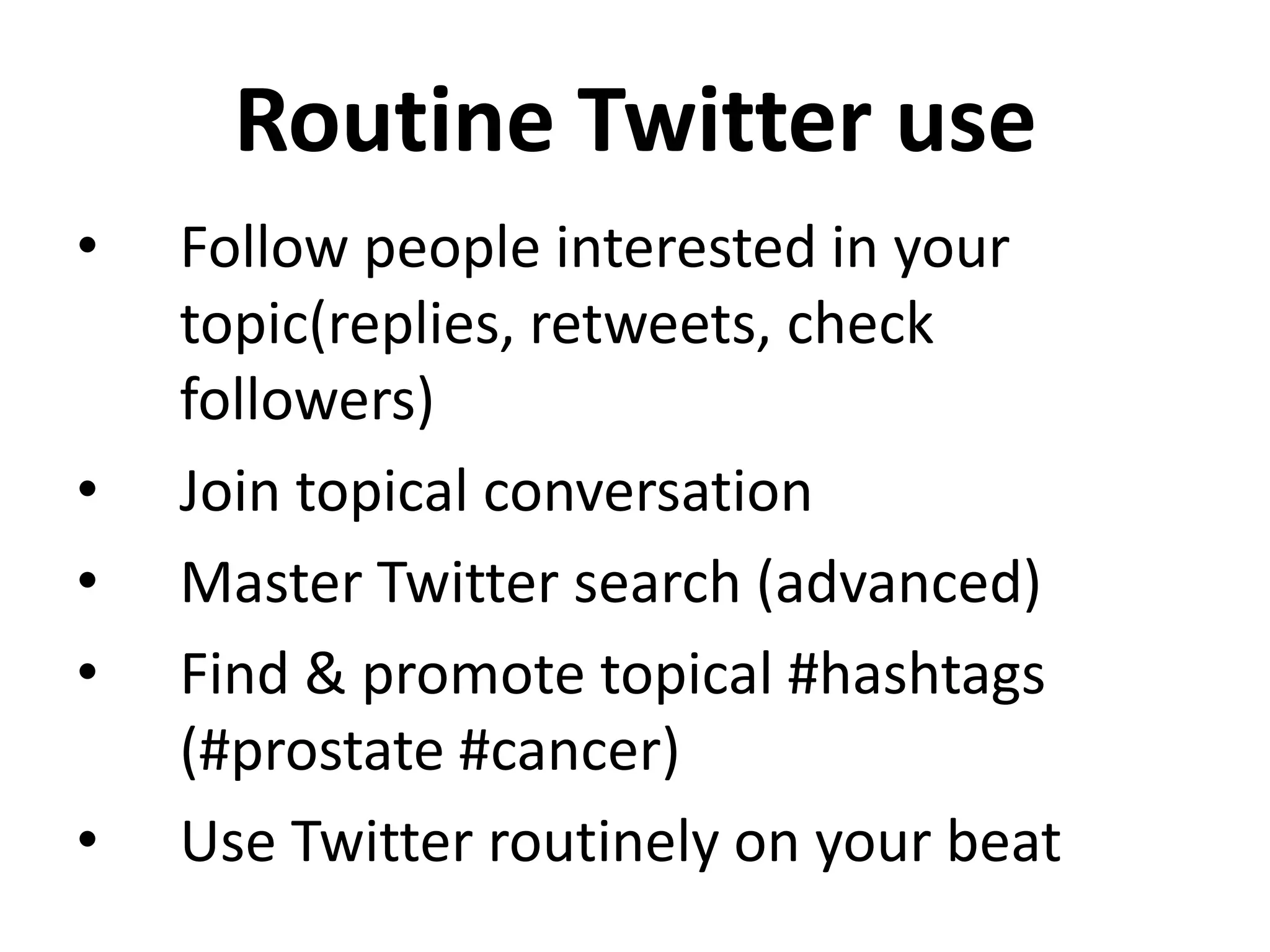 Routine Twitter use

• Follow people interested in your topic(replies, retweets, check followers)
• Join topical conversation
• Master Twitter search (advanced)
• Find & promote topical #hashtags (#prostate #cancer)
• Use Twitter routinely on your beat